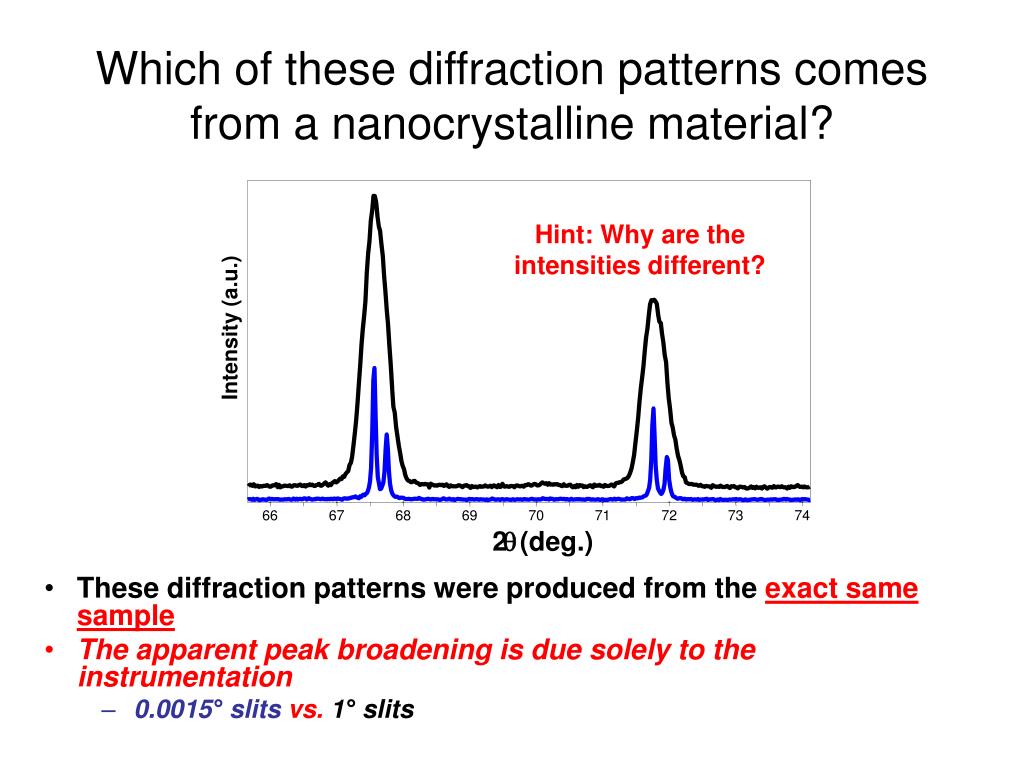 Which of these diffraction patterns comes from a nanocrystalline material?

Hint: Why are the intensities different?

Intensity (a.u.)

66 67 68 69 70 71 72 73 74

$2\theta$ (deg.)

• These diffraction patterns were produced from the exact same sample
• The apparent peak broadening is due solely to the instrumentation
– 0.0015° slits vs. 1° slits